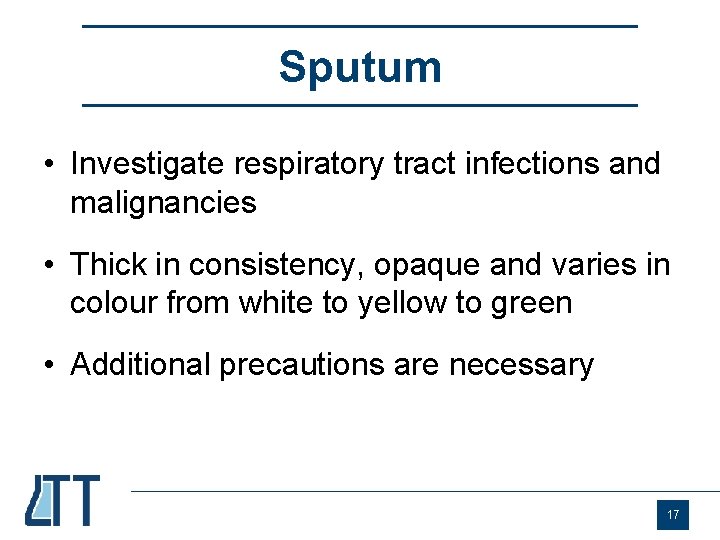 Sputum

• Investigate respiratory tract infections and malignancies

• Thick in consistency, opaque and varies in colour from white to yellow to green

• Additional precautions are necessary

LTT

17